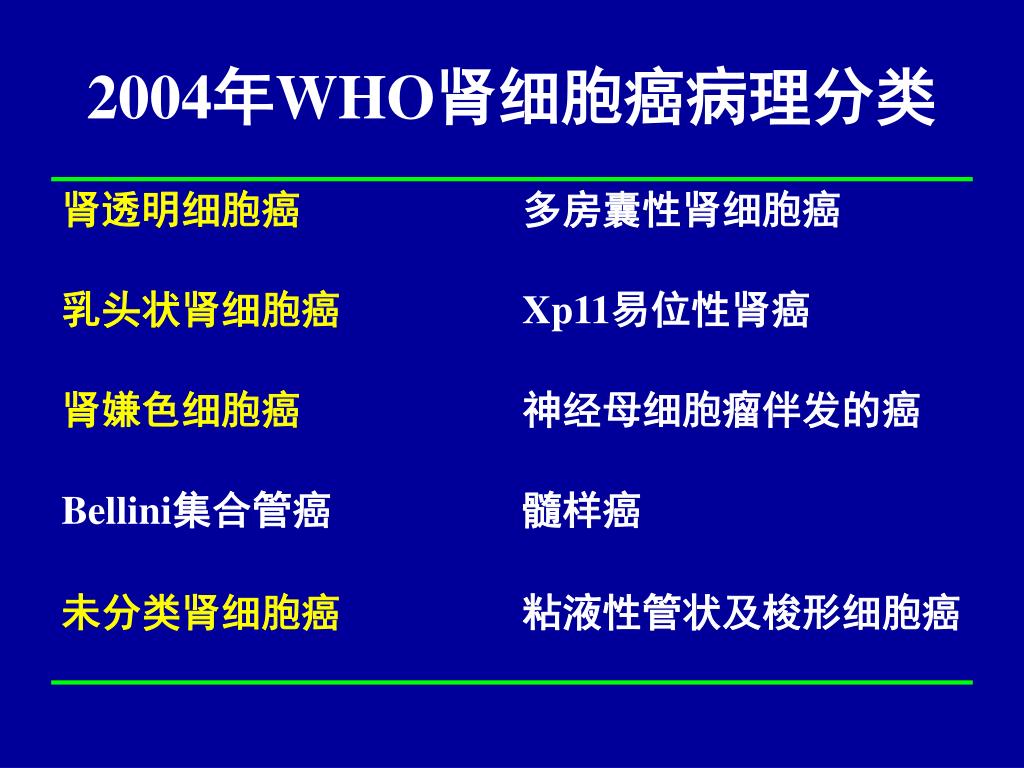 2004年WHO肾细胞癌病理分类

肾透明细胞癌

乳头状肾细胞癌

肾嫌色细胞癌

Bellini集合管癌

未分类肾细胞癌

多房囊性肾细胞癌

Xp11易位性肾癌

神经母细胞瘤伴发的癌

髓样癌

粘液性管状及梭形细胞癌